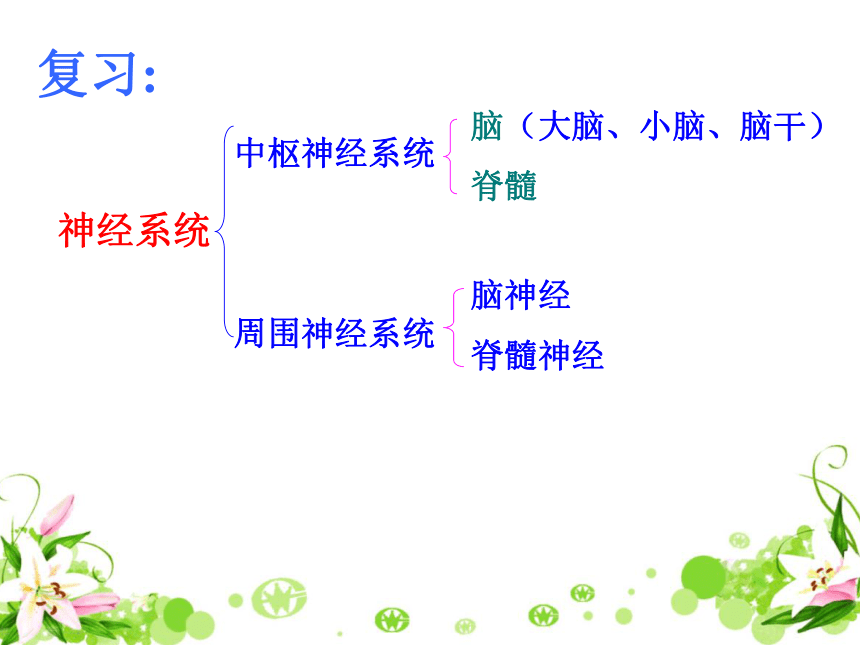 复习:

神经系统

中枢神经系统

脑（大脑、小脑、脑干）

脊髓

周围神经系统

脑神经

脊髓神经